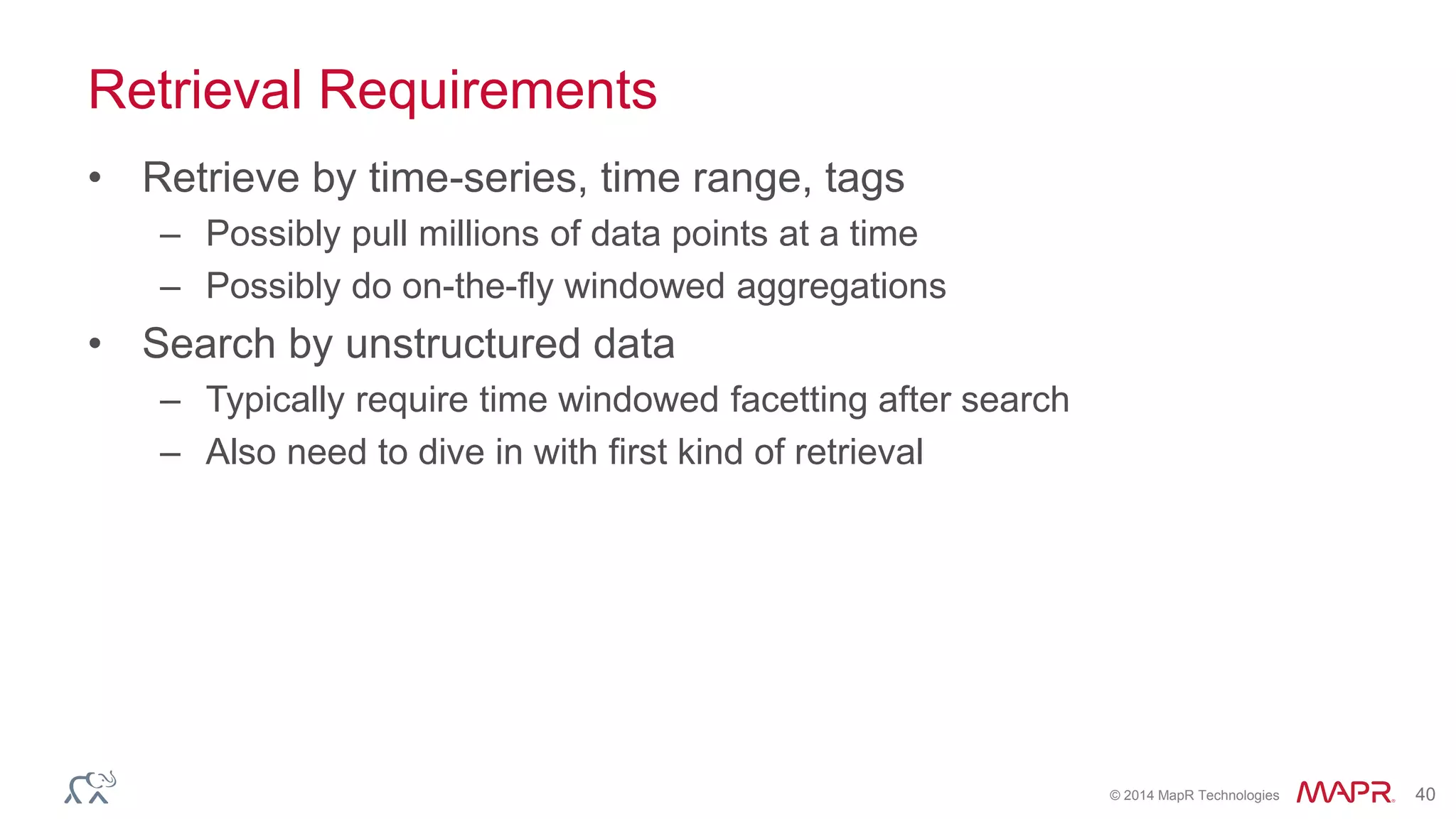 Retrieval Requirements

• Retrieve by time-series, time range, tags
  – Possibly pull millions of data points at a time
  – Possibly do on-the-fly windowed aggregations
• Search by unstructured data
  – Typically require time windowed facetting after search
  – Also need to dive in with first kind of retrieval

© 2014 MapR Technologies MAPR 40